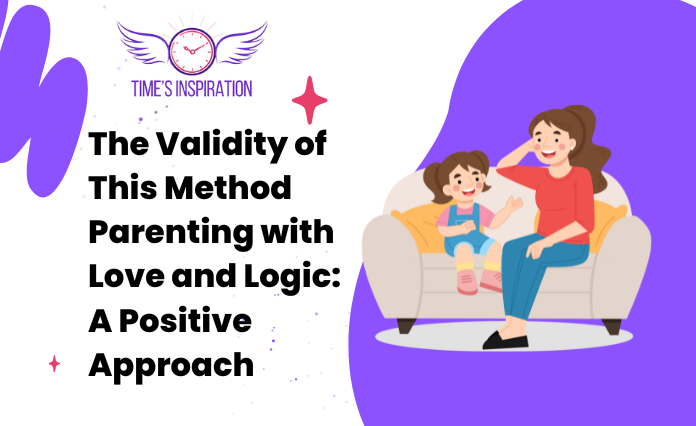 TIME'S INSPIRATION

The Validity of This Method Parenting with Love and Logic: A Positive Approach